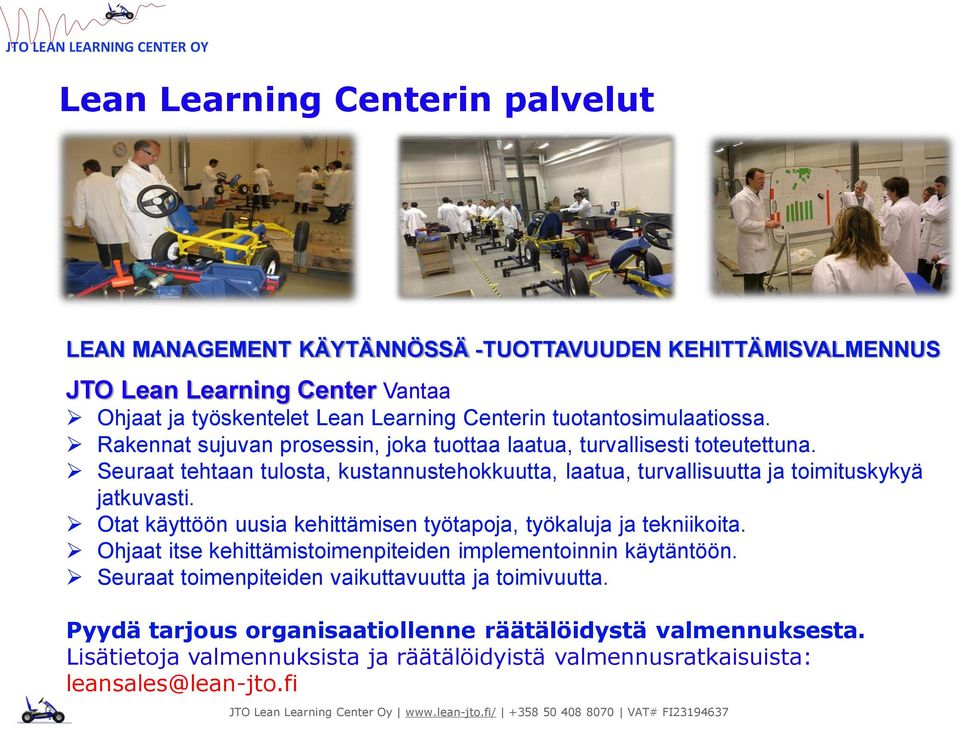 JTO LEAN LEARNING CENTER OY

Lean Learning Centerin palvelut

LEAN MANAGEMENT KÄYTÄNNÖSSÄ -TUOTTAVUUDEN KEHITTÄMISVALMENNUS

JTO Lean Learning Center Vantaa
➢ Ohjaat ja työskentelet Lean Learning Centerin tuotantosimulaatiossa.
➢ Rakennat sujuvan prosessin, joka tuottaa laatua, turvallisesti toteutettuna.
➢ Seuraat tehtaan tulosta, kustannustehokkuutta, laatua, turvallisuutta ja toimituskykyä jatkuvasti.
➢ Otat käyttöön uusia kehittämisen työtapoja, työkaluja ja tekniikoita.
➢ Ohjaat itse kehittämistoimenpiteiden implementoinnin käytäntöön.
➢ Seuraat toimenpiteiden vaikuttavuutta ja toimivuutta.

Pyydä tarjous organisaatiollenne räätälöidystä valmennuksesta.
Lisätietoja valmennuksista ja räätälöidyistä valmennusratkaisuista:
leansales@lean-jto.fi

JTO Lean Learning Center Oy | www.lean-jto.fi/ | +358 50 408 8070 | VAT# FI23194637